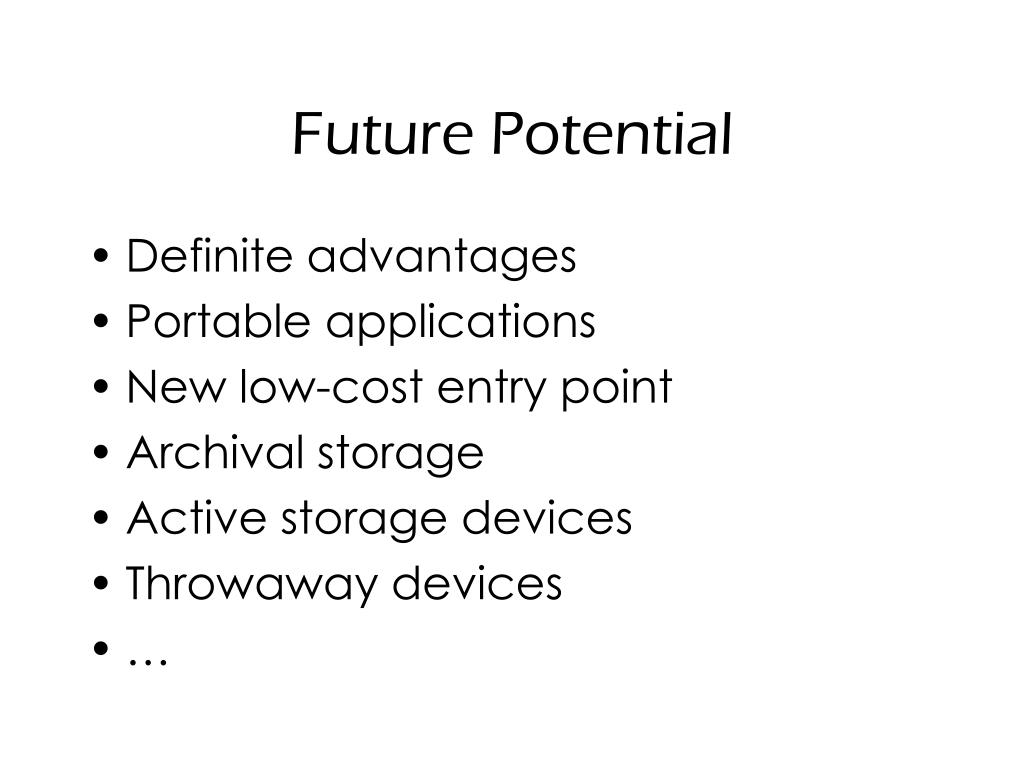 Future Potential

• Definite advantages
• Portable applications
• New low-cost entry point
• Archival storage
• Active storage devices
• Throwaway devices
• …